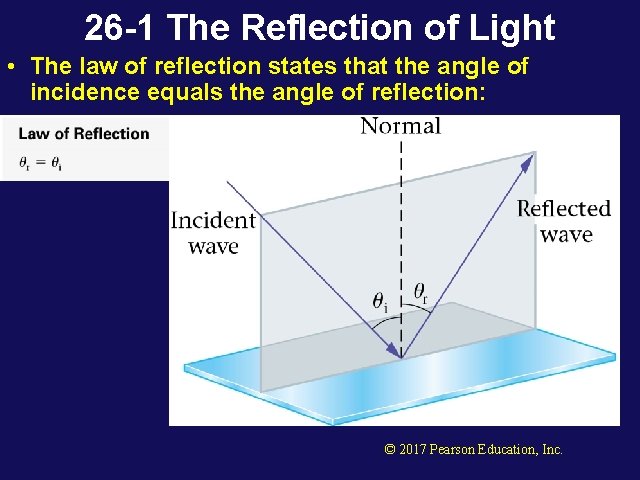 26-1 The Reflection of Light

• The law of reflection states that the angle of incidence equals the angle of reflection:

Law of Reflection

$\theta_r = \theta_i$

Normal

Incident wave

Reflected wave

$\theta_i$

$\theta_r$

© 2017 Pearson Education, Inc.